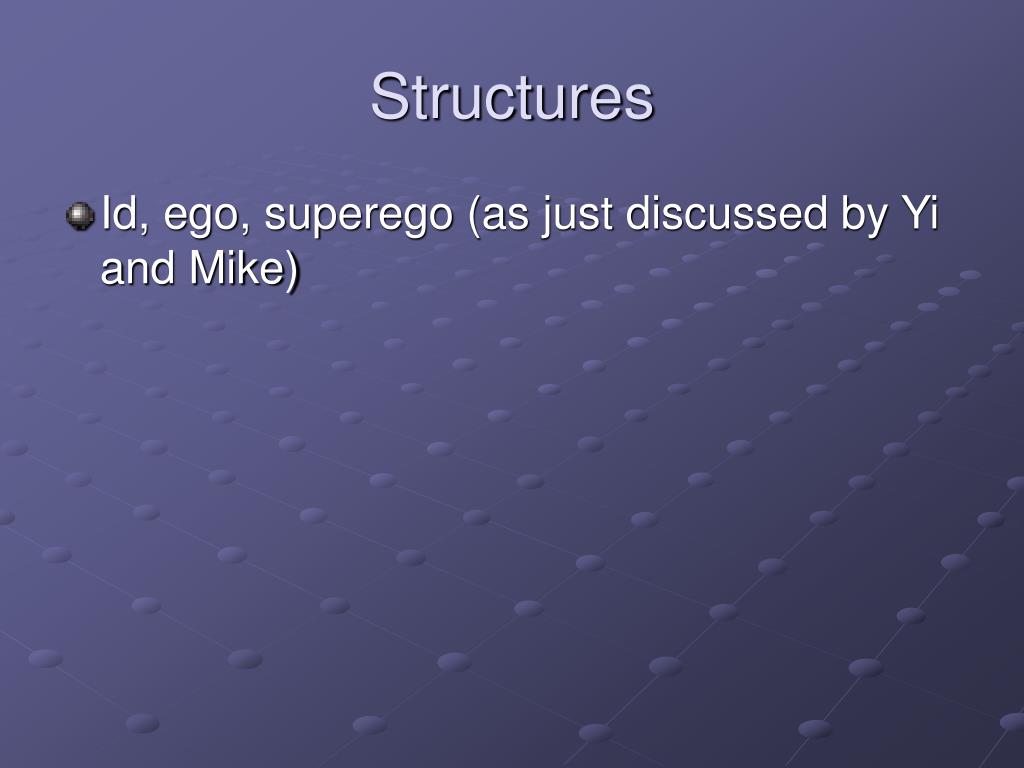 Structures

Id, ego, superego (as just discussed by Yi and Mike)